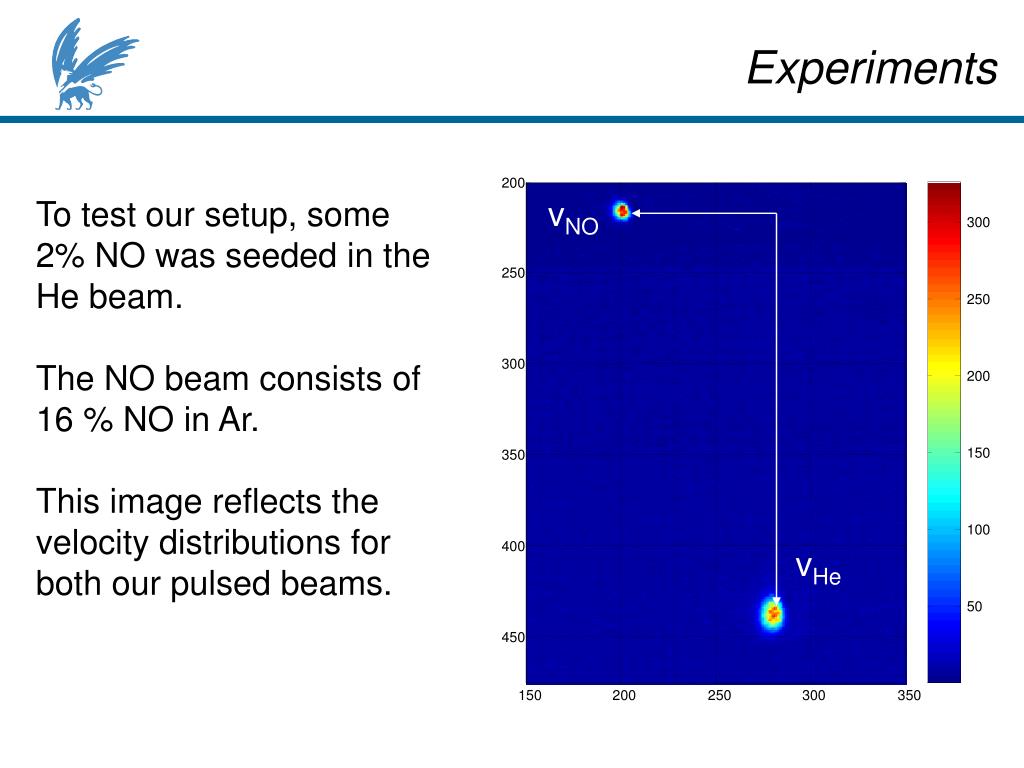 Experiments

To test our setup, some 2% NO was seeded in the He beam.

The NO beam consists of 16 % NO in Ar.

This image reflects the velocity distributions for both our pulsed beams.

200
250
300
350
400
450
150
200
250
300
350
$v_{NO}$
$v_{He}$
300
250
200
150
100
50